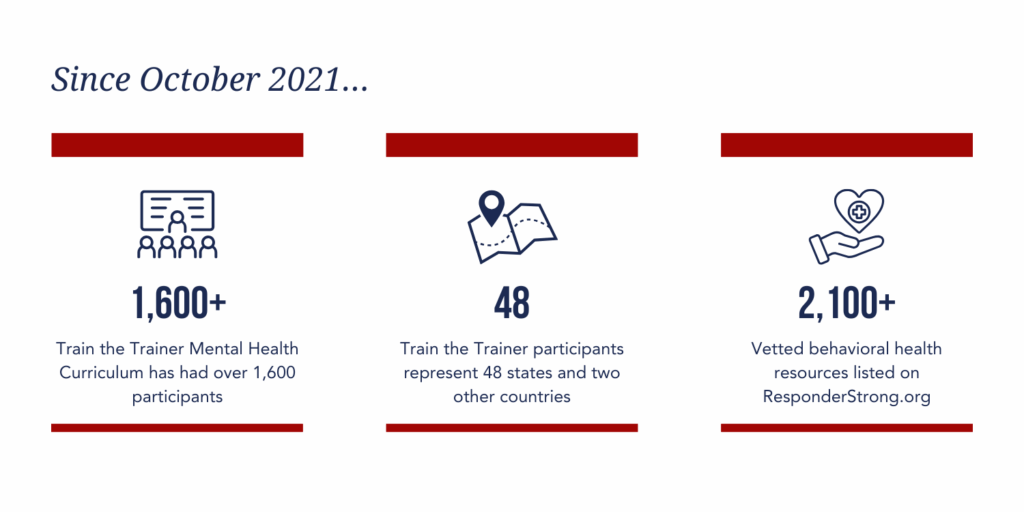 Since October 2021...

1,600+

Train the Trainer Mental Health Curriculum has had over 1,600 participants

48

Train the Trainer participants represent 48 states and two other countries

2,100+

Vetted behavioral health resources listed on ResponderStrong.org